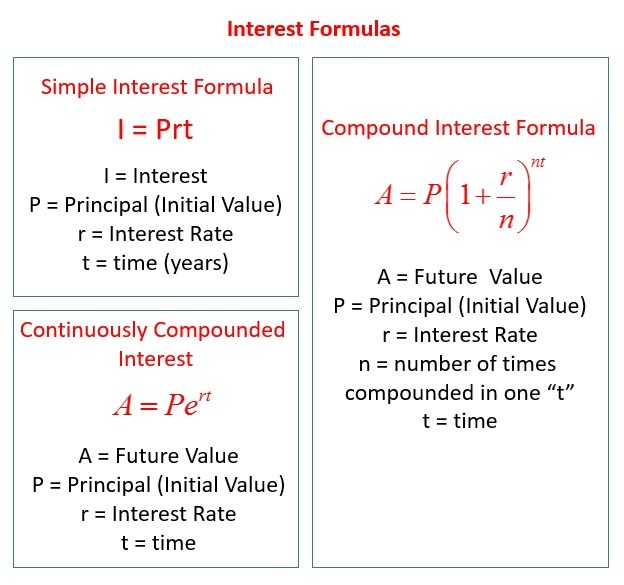 Interest Formulas

Simple Interest Formula

I = Prt

I = Interest
P = Principal (Initial Value)
r = Interest Rate
t = time (years)

Continuously Compounded Interest

$A = Pe^{rt}$

A = Future Value
P = Principal (Initial Value)
r = Interest Rate
t = time

Compound Interest Formula

$A = P\left(1+\frac{r}{n}\right)^{nt}$

A = Future Value
P = Principal (Initial Value)
r = Interest Rate
n = number of times compounded in one “t”
t = time